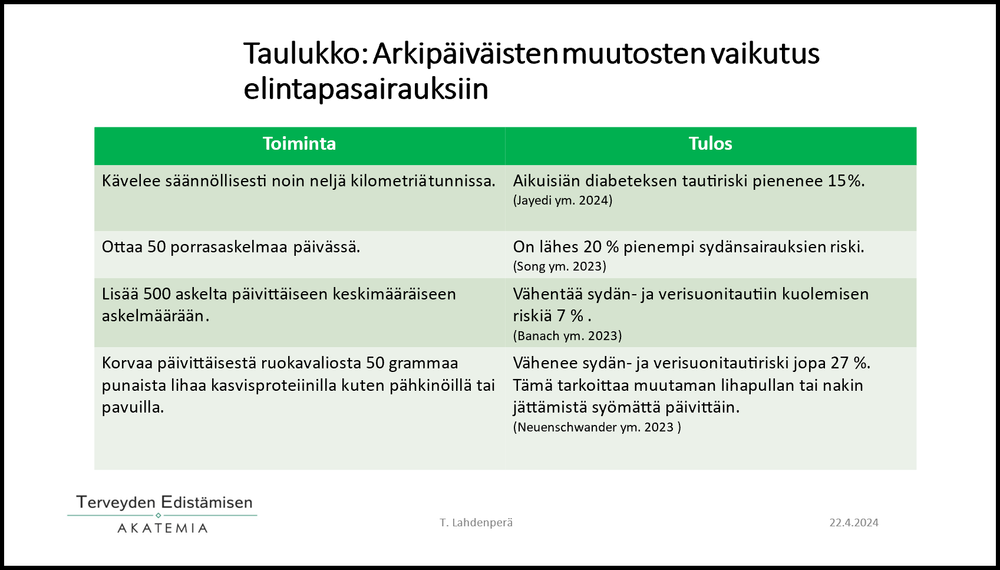 Taulukko: Arkipäiväisten muutosten vaikutus elintapasairauksiin

| Toiminta | Tulos |
|---|---|
| Kävelee säännöllisesti noin neljä kilometriä tunnissa. | Aikuisiän diabeteksen tautiriski pienenee 15%. (Jayedi ym. 2024) |
| Ottaa 50 porrasaskelmaa päivässä. | On lähes 20 % pienempi sydänsairauksien riski. (Song ym. 2023) |
| Lisää 500 askelta päivittäiseen keskimääräiseen askelmäärään. | Vähentää sydän- ja verisuonitautiin kuolemisen riskiä 7 % . (Banach ym. 2023) |
| Korvaa päivittäisestä ruokavaliosta 50 grammaa punaista lihaa kasvisproteiinilla kuten pähkinöillä tai pavuilla. | Vähenee sydän- ja verisuonitautiriski jopa 27 %. Tämä tarkoittaa muutaman lihapullan tai nakin jättämistä syömättä päivittäin. (Neuenschwander ym. 2023 ) |

Terveyden Edistämisen AKATEMIA

T. Lahdenperä

22.4.2024